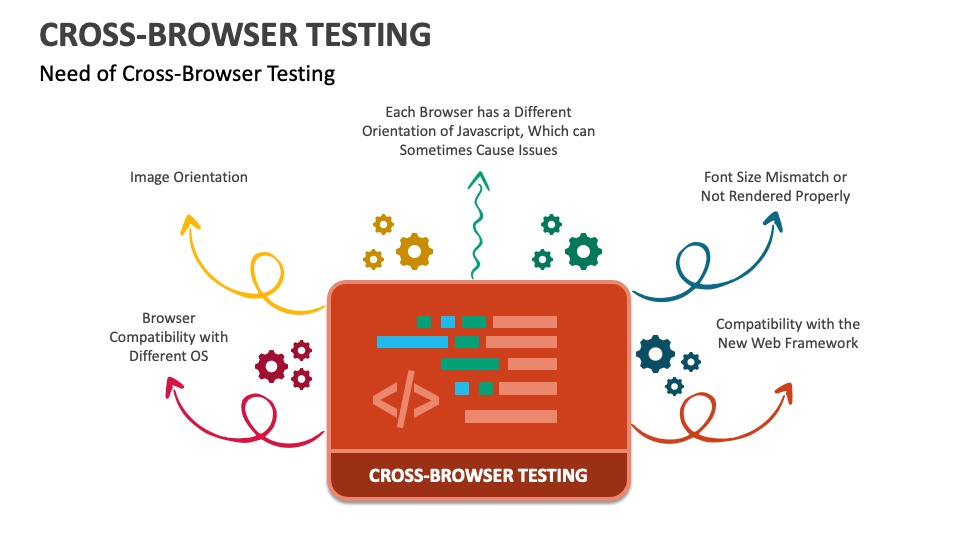 CROSS-BROWSER TESTING

Need of Cross-Browser Testing

Each Browser has a Different Orientation of Javascript, Which can Sometimes Cause Issues

Image Orientation

Font Size Mismatch or Not Rendered Properly

Browser Compatibility with Different OS

Compatibility with the New Web Framework

</>

CROSS-BROWSER TESTING